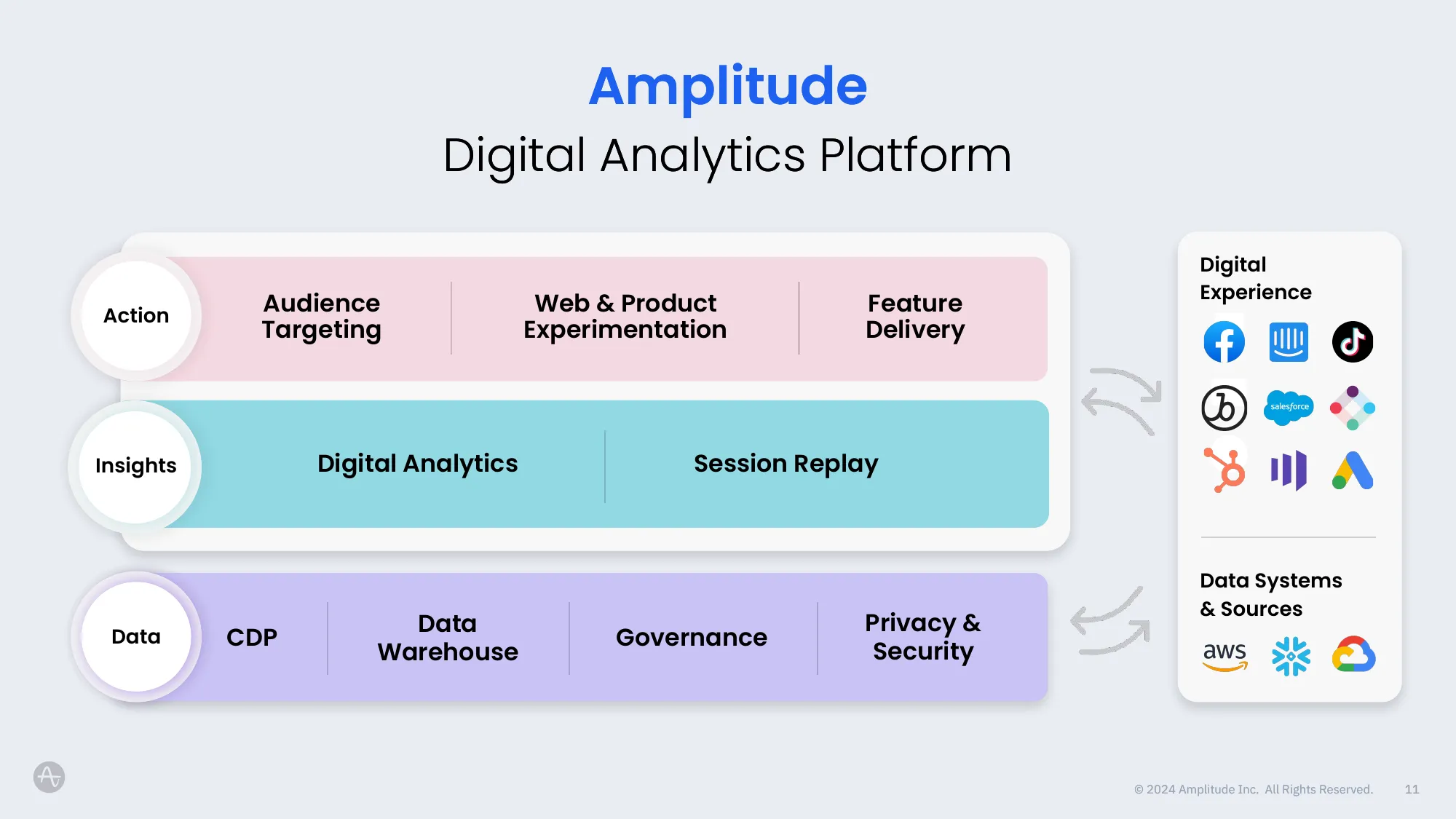 Amplitude
Digital Analytics Platform

Action
Audience Targeting
Web & Product Experimentation
Feature Delivery

Insights
Digital Analytics
Session Replay

Data
CDP
Data Warehouse
Governance
Privacy & Security

Digital Experience
salesforce

Data Systems & Sources
aws

© 2024 Amplitude Inc. All Rights Reserved. 11